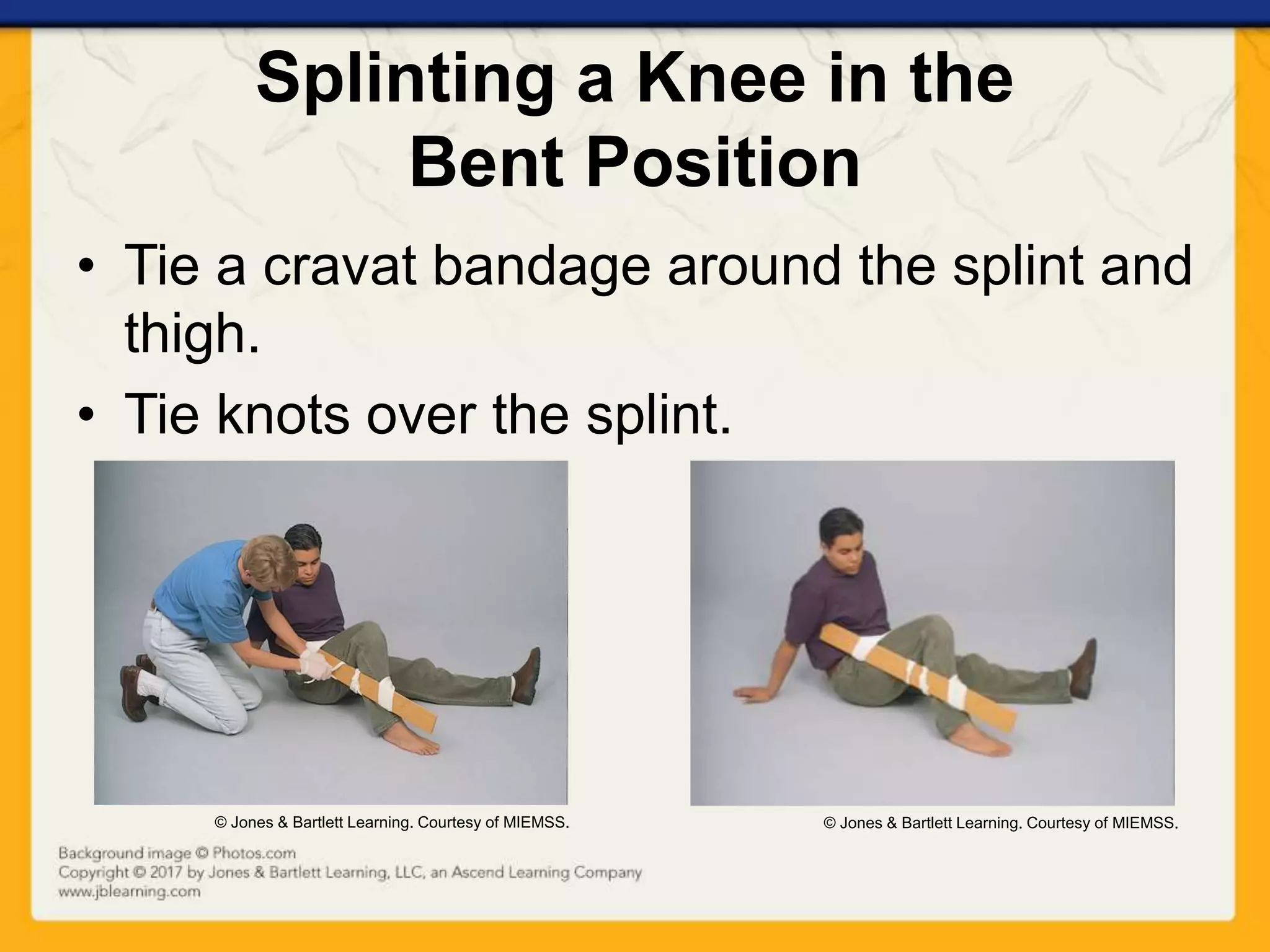 Splinting a Knee in the Bent Position

• Tie a cravat bandage around the splint and thigh.
• Tie knots over the splint.

© Jones & Bartlett Learning. Courtesy of MIEMSS.

© Jones & Bartlett Learning. Courtesy of MIEMSS.

Background image © Photos.com
Copyright © 2017 by Jones & Bartlett Learning, LLC, an Ascend Learning Company
www.jblearning.com